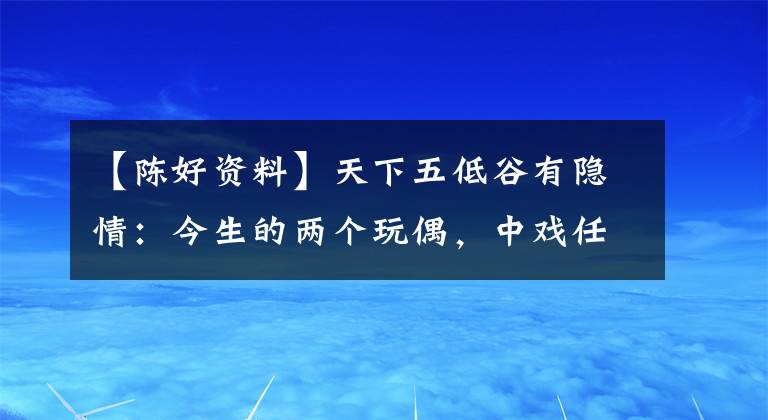 【陈好资料】天下五低谷有隐情：今生的两个玩偶，中戏任